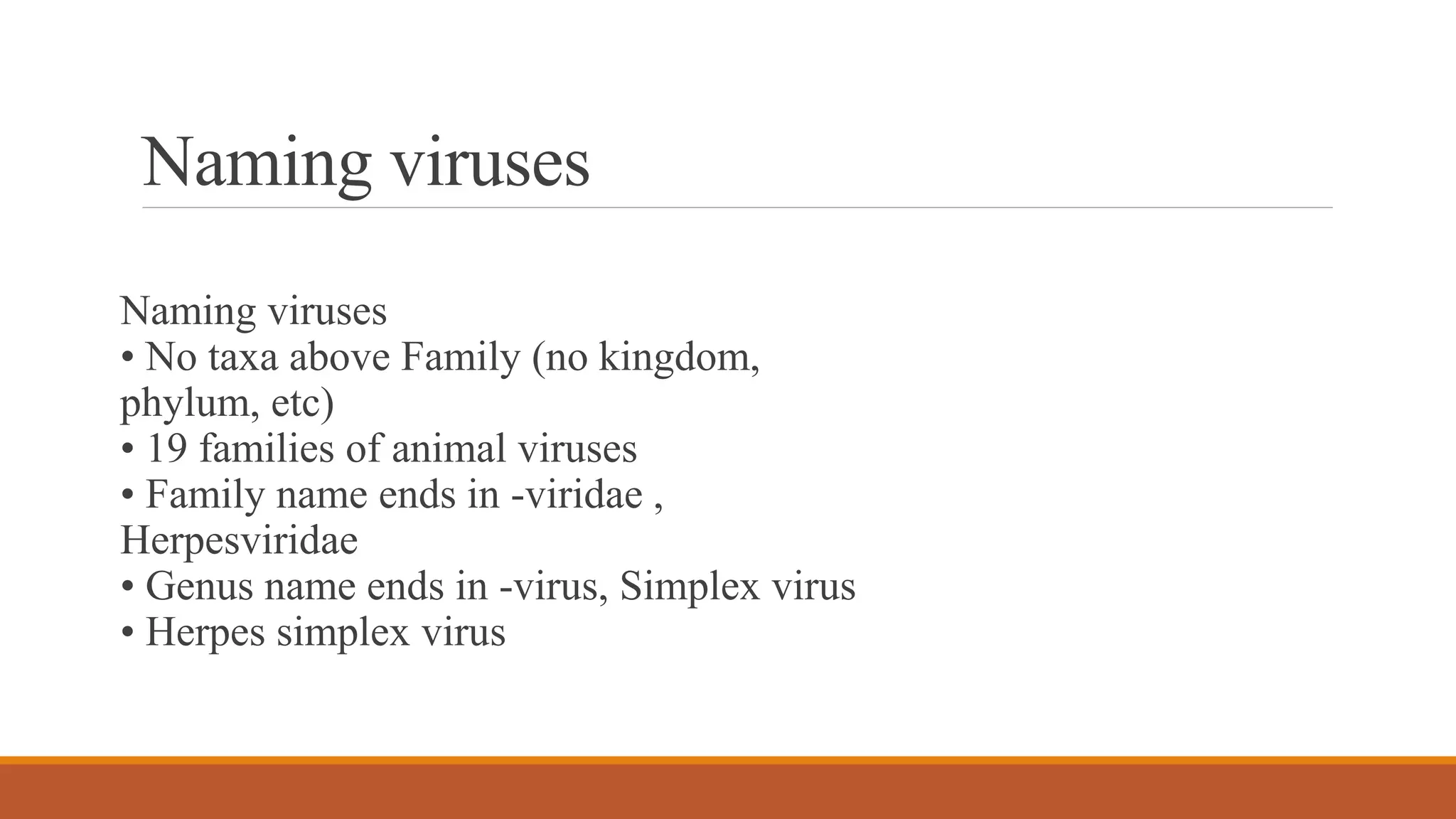 Naming viruses

Naming viruses
• No taxa above Family (no kingdom, phylum, etc)
• 19 families of animal viruses
• Family name ends in -viridae , Herpesviridae
• Genus name ends in -virus, Simplex virus
• Herpes simplex virus